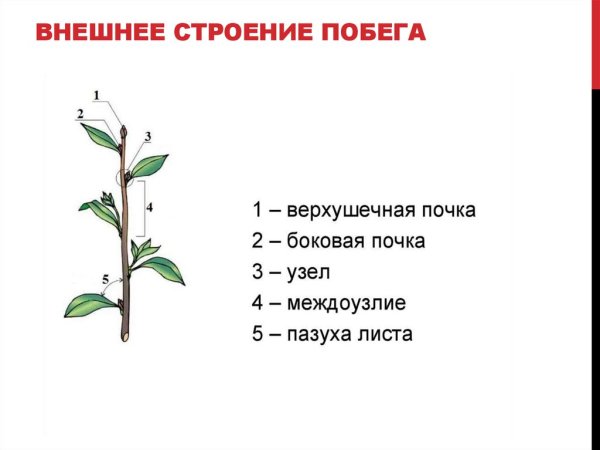 ВНЕШНЕЕ СТРОЕНИЕ ПОБЕГА

1
2
3
4
5

1 – верхушечная почка
2 – боковая почка
3 – узел
4 – междоузлие
5 – пазуха листа